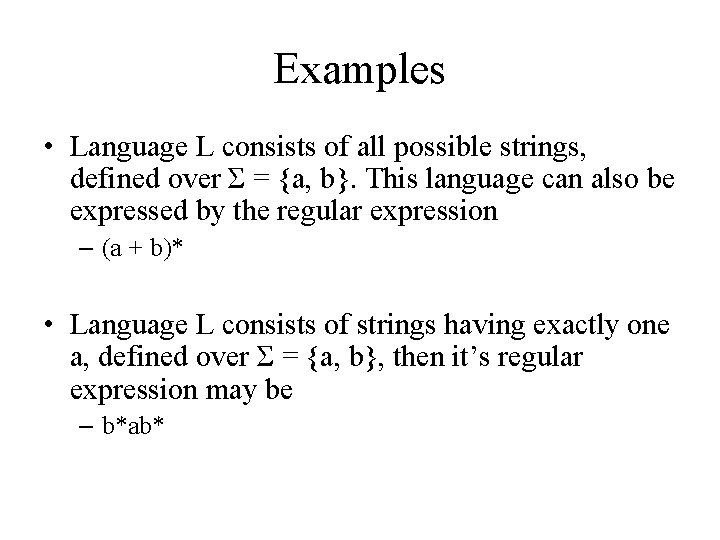 Examples

• Language L consists of all possible strings, defined over $\Sigma = \{a, b\}$. This language can also be expressed by the regular expression

– $(a + b)^*$

• Language L consists of strings having exactly one a, defined over $\Sigma = \{a, b\}$, then it's regular expression may be

– $b^*ab^*$